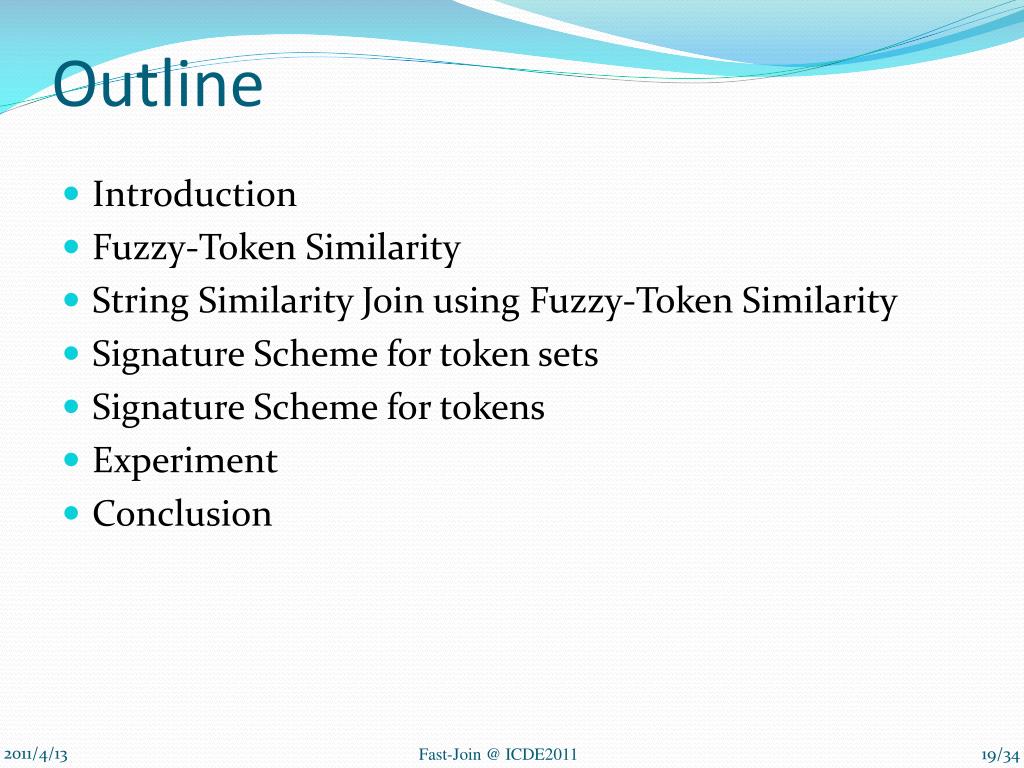 Outline

- Introduction
- Fuzzy-Token Similarity
- String Similarity Join using Fuzzy-Token Similarity
- Signature Scheme for token sets
- Signature Scheme for tokens
- Experiment
- Conclusion

2011/4/13

Fast-Join @ ICDE2011

19/34